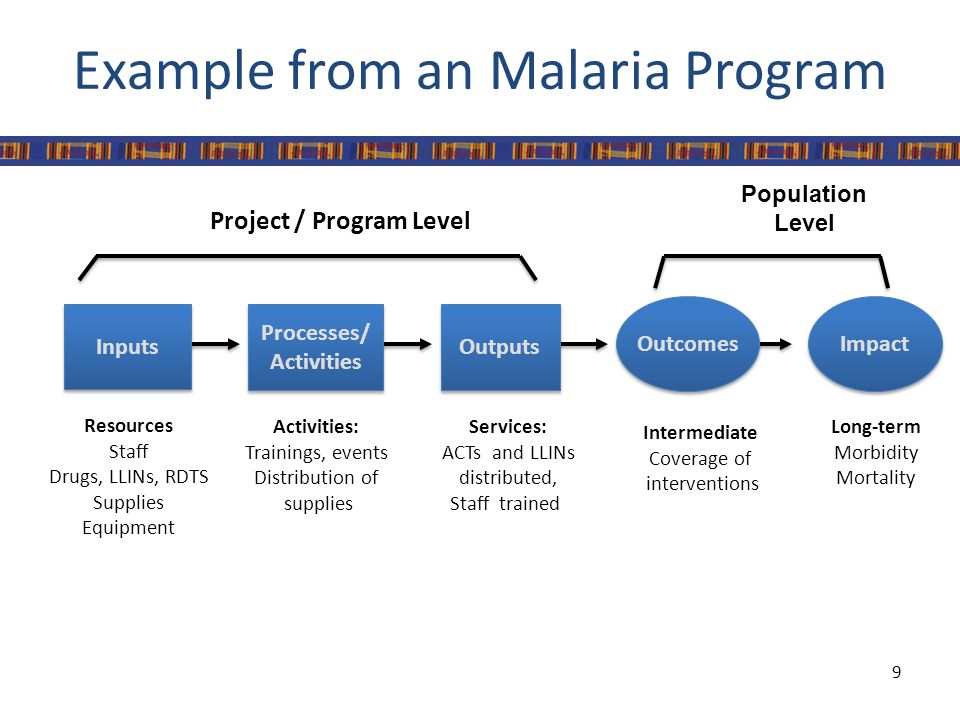 Example from an Malaria Program

Project / Program Level

Population Level

Inputs

Processes/ Activities

Outputs

Outcomes

Impact

Resources
Staff
Drugs, LLINs, RDTS
Supplies
Equipment

Activities:
Trainings, events
Distribution of supplies

Services:
ACTs and LLINs distributed,
Staff trained

Intermediate
Coverage of interventions

Long-term
Morbidity
Mortality

9